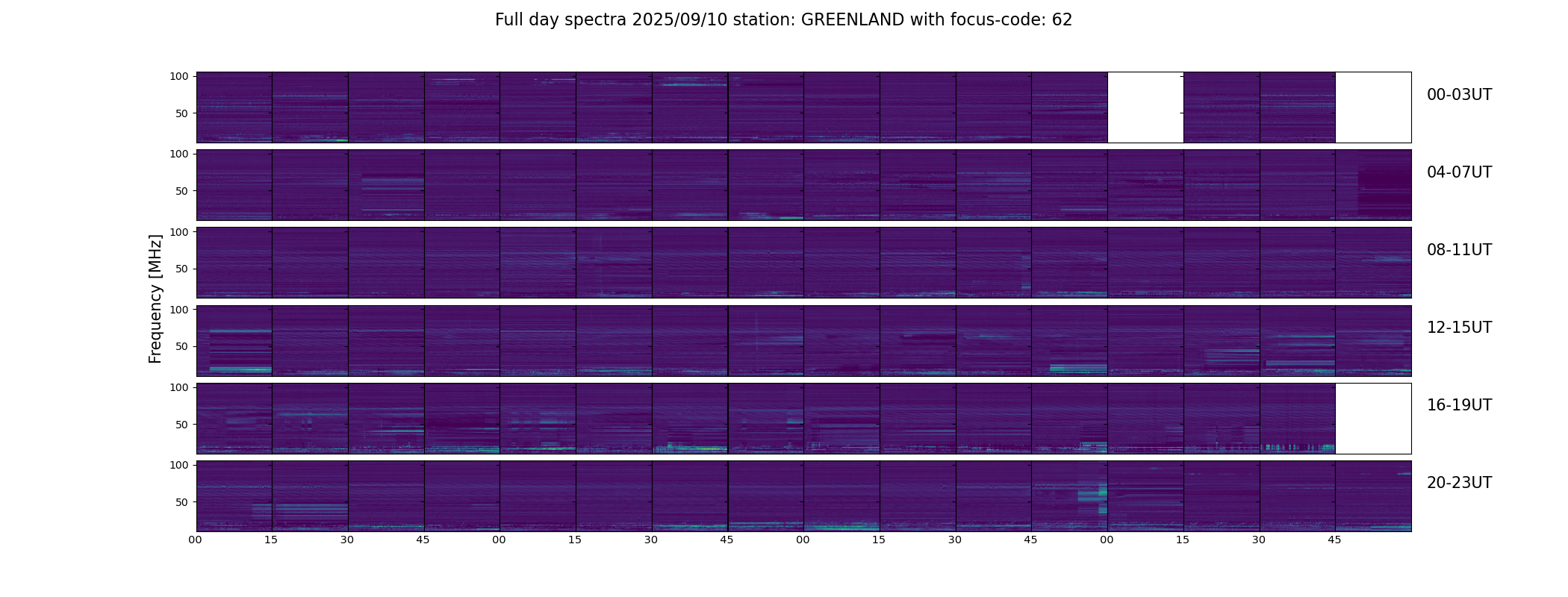 Full day spectra 2025/09/10 station: GREENLAND with focus-code: 62

Frequency [MHz]

100
50
00-03UT

100
50
04-07UT

100
50
08-11UT

100
50
12-15UT

100
50
16-19UT

100
50
20-23UT

00 15 30 45 00 15 30 45 00 15 30 45 00 15 30 45